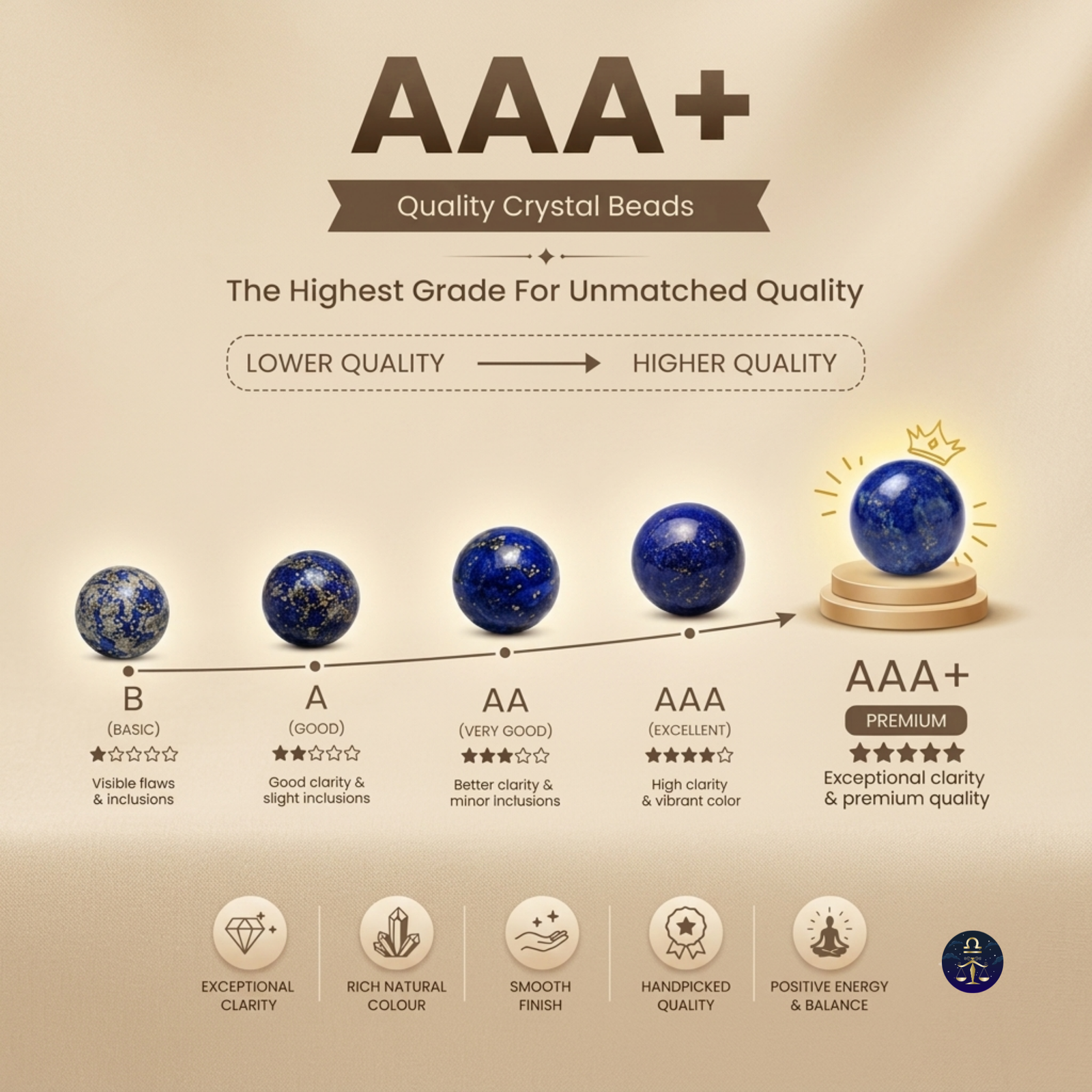 AAA+

Quality Crystal Beads

The Highest Grade For Unmatched Quality

LOWER QUALITY → HIGHER QUALITY

B
(BASIC)
★☆☆☆☆
Visible flaws & inclusions

A
(GOOD)
★★☆☆☆
Good clarity & slight inclusions

AA
(VERY GOOD)
★★★☆☆
Better clarity & minor inclusions

AAA
(EXCELLENT)
★★★★☆
High clarity & vibrant color

AAA+
PREMIUM
★★★★★
Exceptional clarity & premium quality

EXCEPTIONAL CLARITY

RICH NATURAL COLOUR

SMOOTH FINISH

HANDPICKED QUALITY

POSITIVE ENERGY & BALANCE